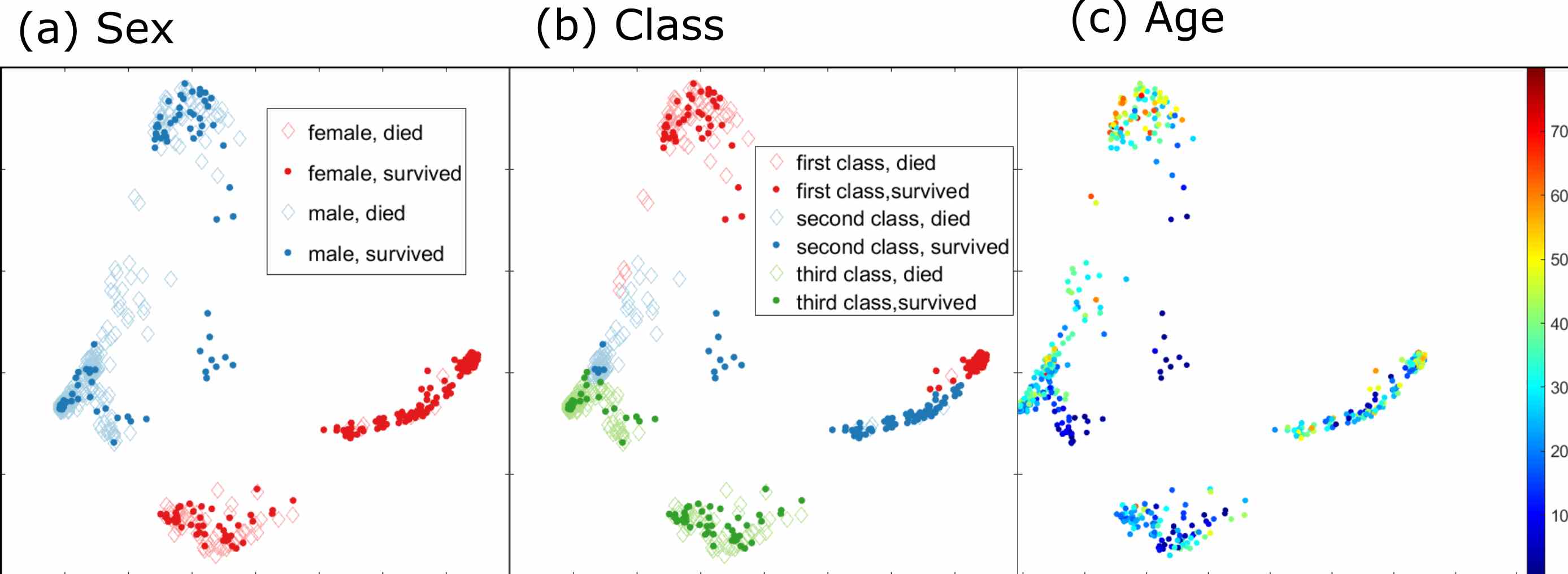 (a) Sex

female, died
female, survived
male, died
male, survived

(b) Class

first class, died
first class,survived
second class, died
second class, survived
third class, died
third class,survived

(c) Age

70
60
50
40
30
20
10